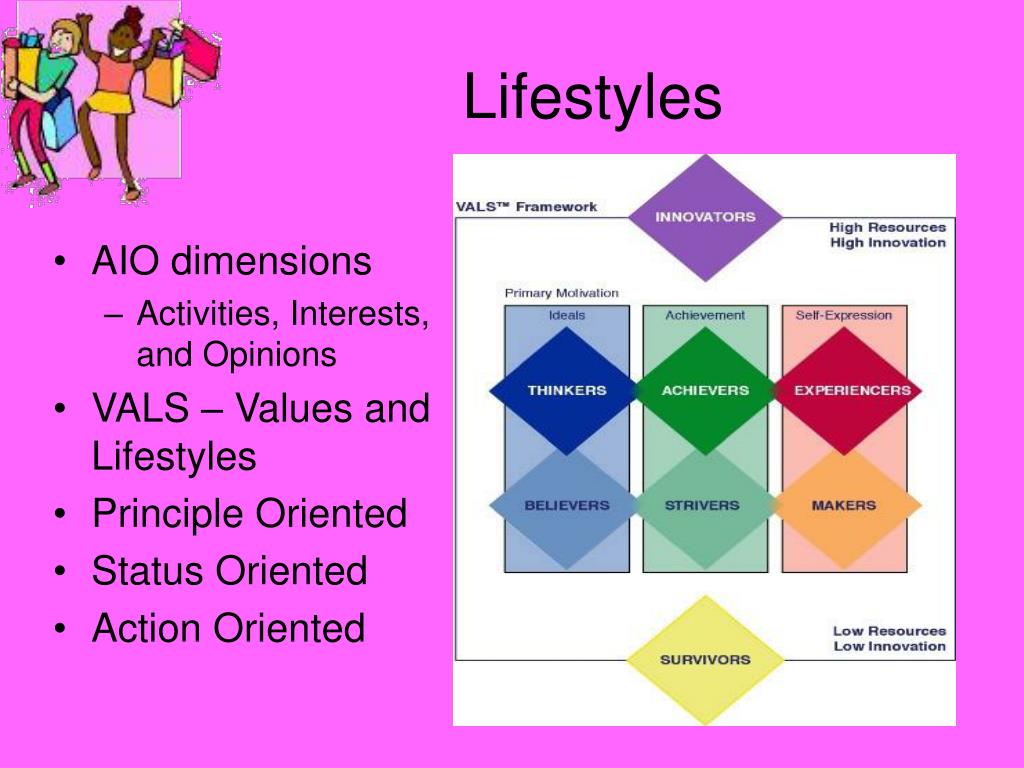 Lifestyles

• AIO dimensions
– Activities, Interests, and Opinions
• VALS – Values and Lifestyles
• Principle Oriented
• Status Oriented
• Action Oriented

VALS™ Framework

INNOVATORS

High Resources
High Innovation

Primary Motivation

Ideals

Achievement

Self-Expression

THINKERS

ACHIEVERS

EXPERIENCERS

BELIEVERS

STRIVERS

MAKERS

Low Resources
Low Innovation

SURVIVORS